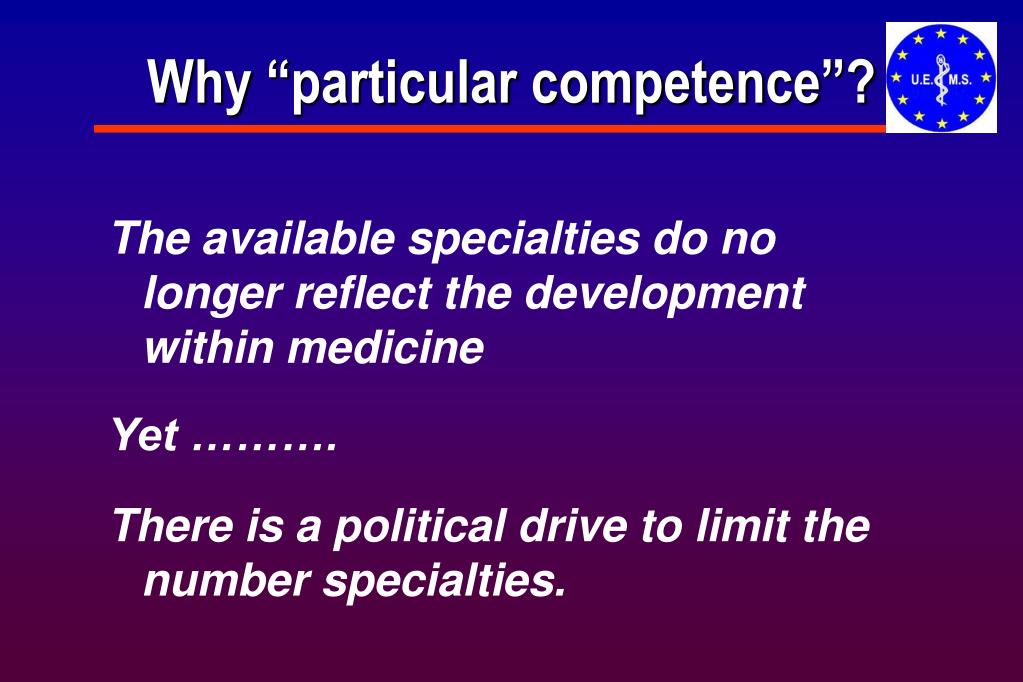 Why “particular competence”?

U.E. M.S.

The available specialties do no longer reflect the development within medicine

Yet ……….

There is a political drive to limit the number specialties.